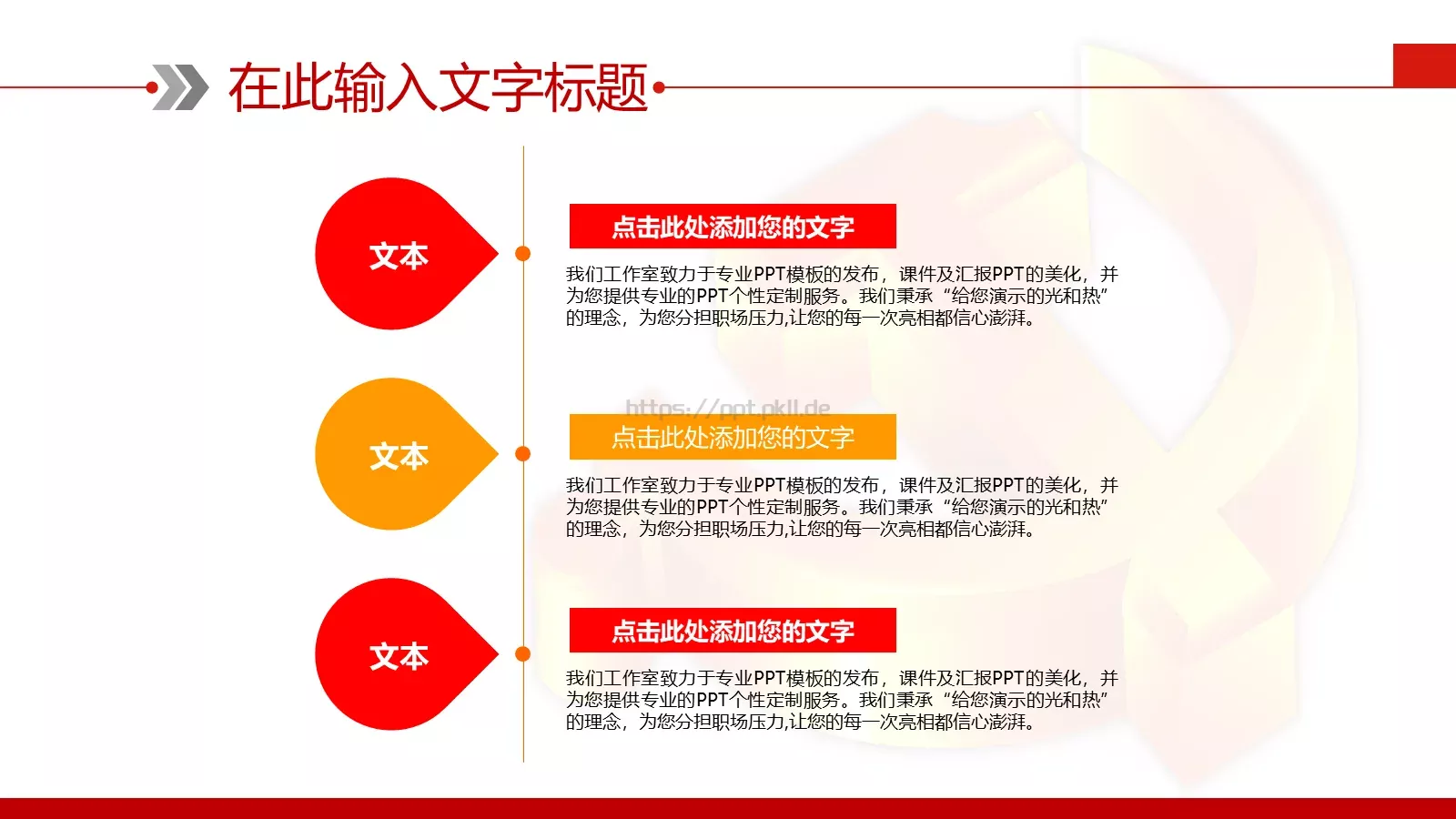 在此输入文字标题

文本

点击此处添加您的文字

我们工作室致力于专业PPT模板的发布，课件及汇报PPT的美化，并为您提供专业的PPT个性定制服务。我们秉承“给您演示的光和热”的理念，为您分担职场压力,让您的每一次亮相都信心澎湃。

https://ppt.pkll.de

文本

点击此处添加您的文字

我们工作室致力于专业PPT模板的发布，课件及汇报PPT的美化，并为您提供专业的PPT个性定制服务。我们秉承“给您演示的光和热”的理念，为您分担职场压力,让您的每一次亮相都信心澎湃。

文本

点击此处添加您的文字

我们工作室致力于专业PPT模板的发布，课件及汇报PPT的美化，并为您提供专业的PPT个性定制服务。我们秉承“给您演示的光和热”的理念，为您分担职场压力,让您的每一次亮相都信心澎湃。